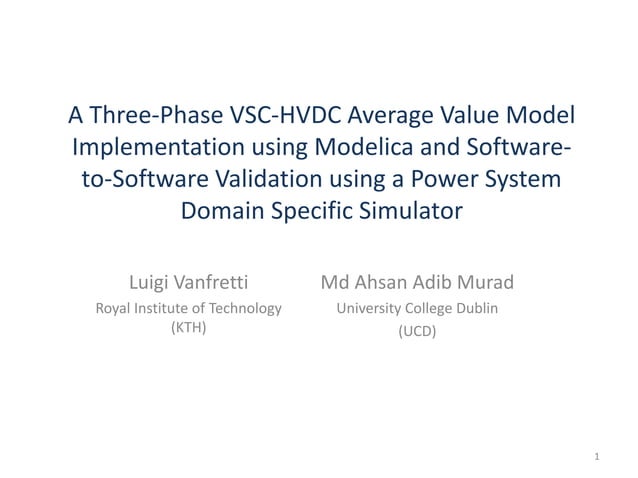 A Three-Phase VSC-HVDC Average Value Model Implementation using Modelica and Software-to-Software Validation using a Power System Domain Specific Simulator

Luigi Vanfretti
Royal Institute of Technology (KTH)

Md Ahsan Adib Murad
University College Dublin (UCD)

1